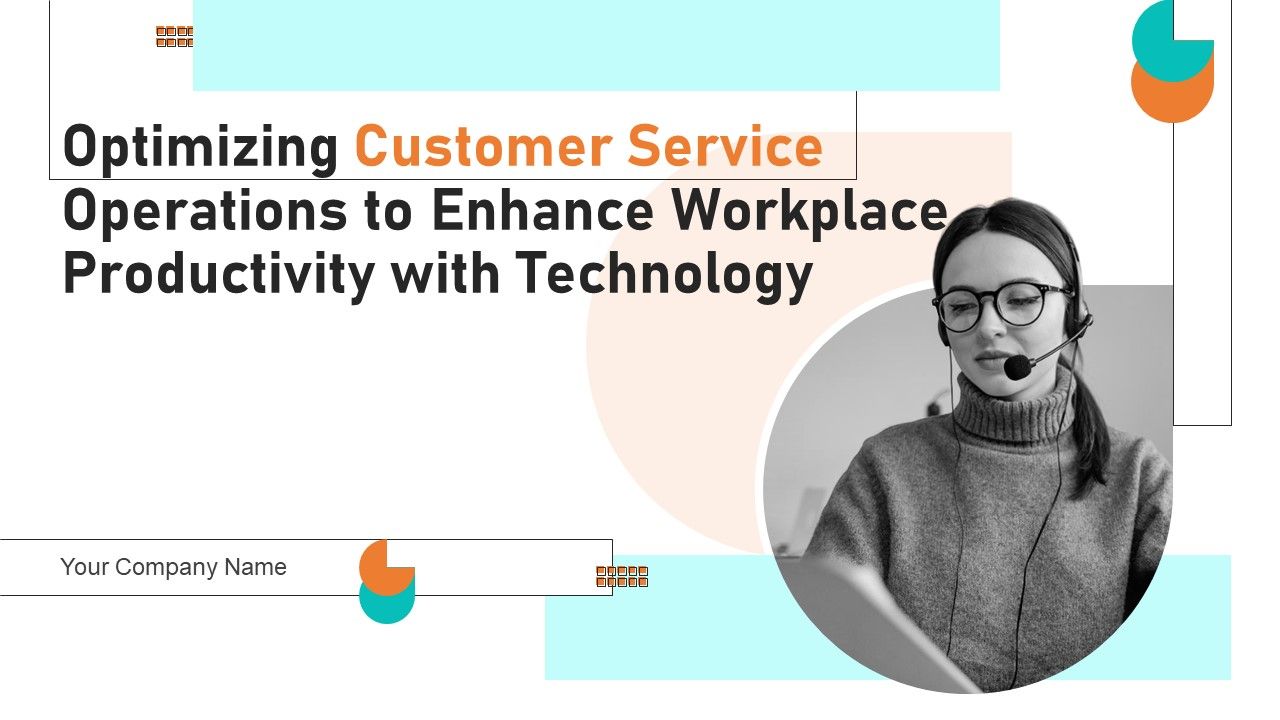 Optimizing Customer Service Operations to Enhance Workplace Productivity with Technology

Your Company Name